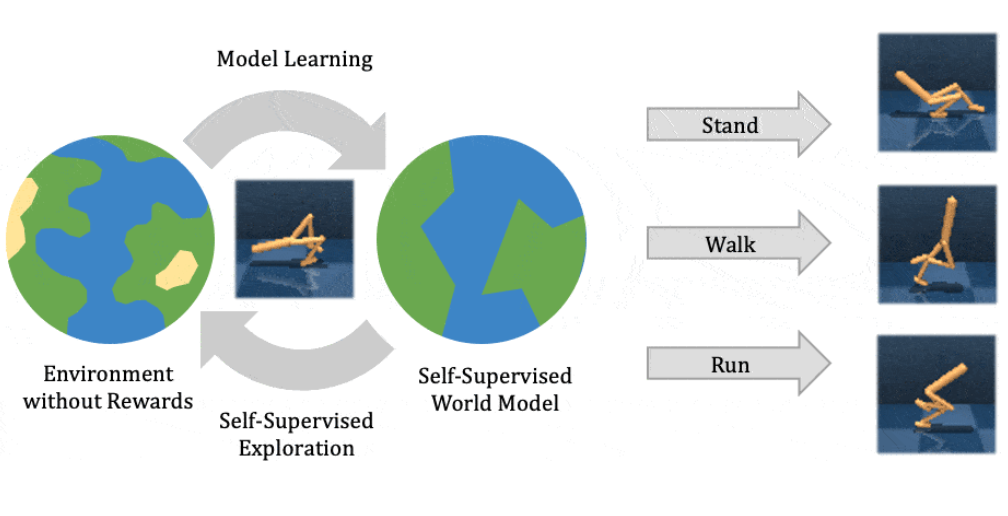 Model Learning

Environment without Rewards

Self-Supervised Exploration

Self-Supervised World Model

Stand

Walk

Run